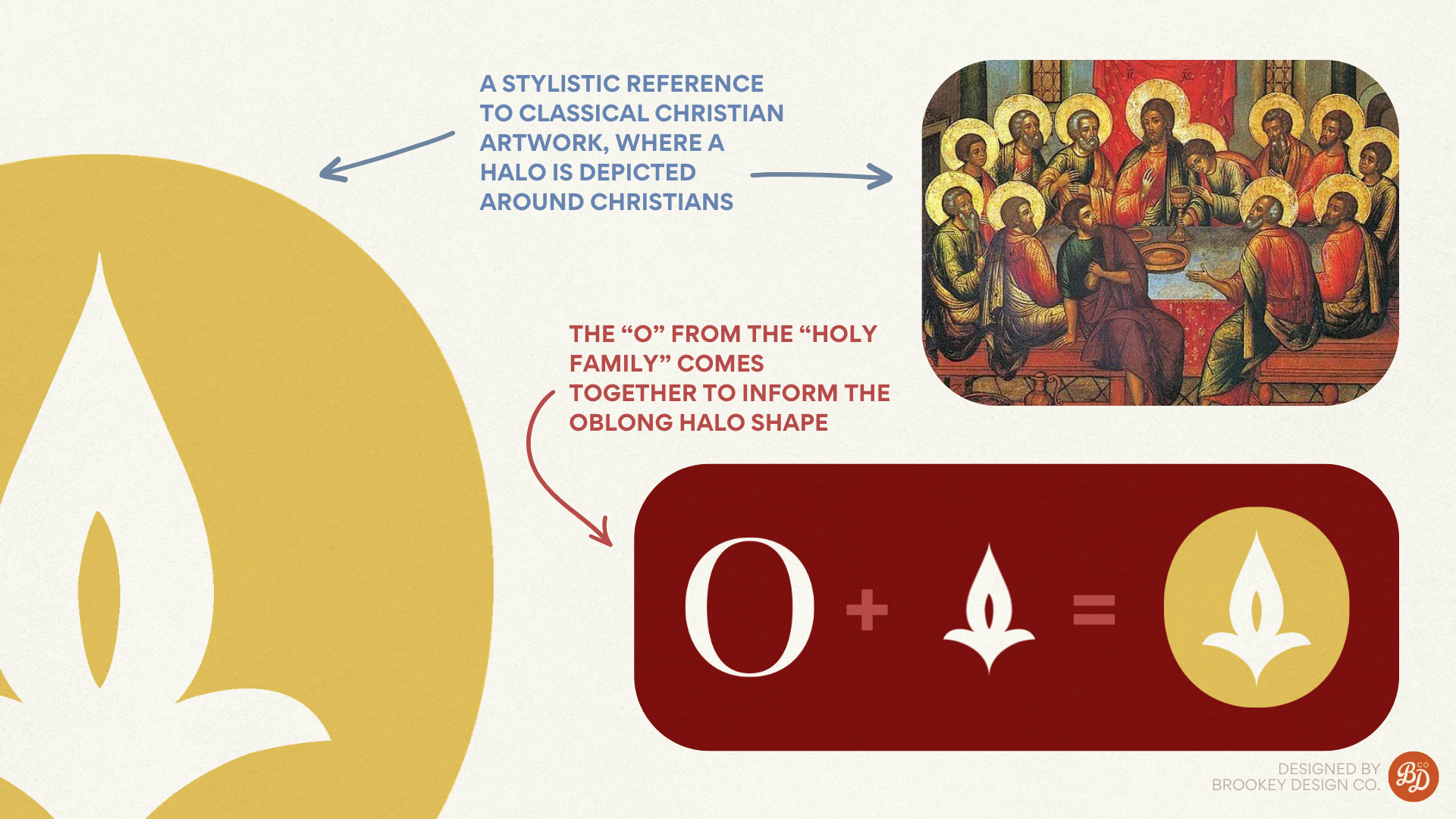 A STYLISTIC REFERENCE TO CLASSICAL CHRISTIAN ARTWORK, WHERE A HALO IS DEPICTED AROUND CHRISTIANS

THE “O” FROM THE “HOLY FAMILY” COMES TOGETHER TO INFORM THE OBLONG HALO SHAPE

O + =

DESIGNED BY
BROOKEY DESIGN CO.

BD CO